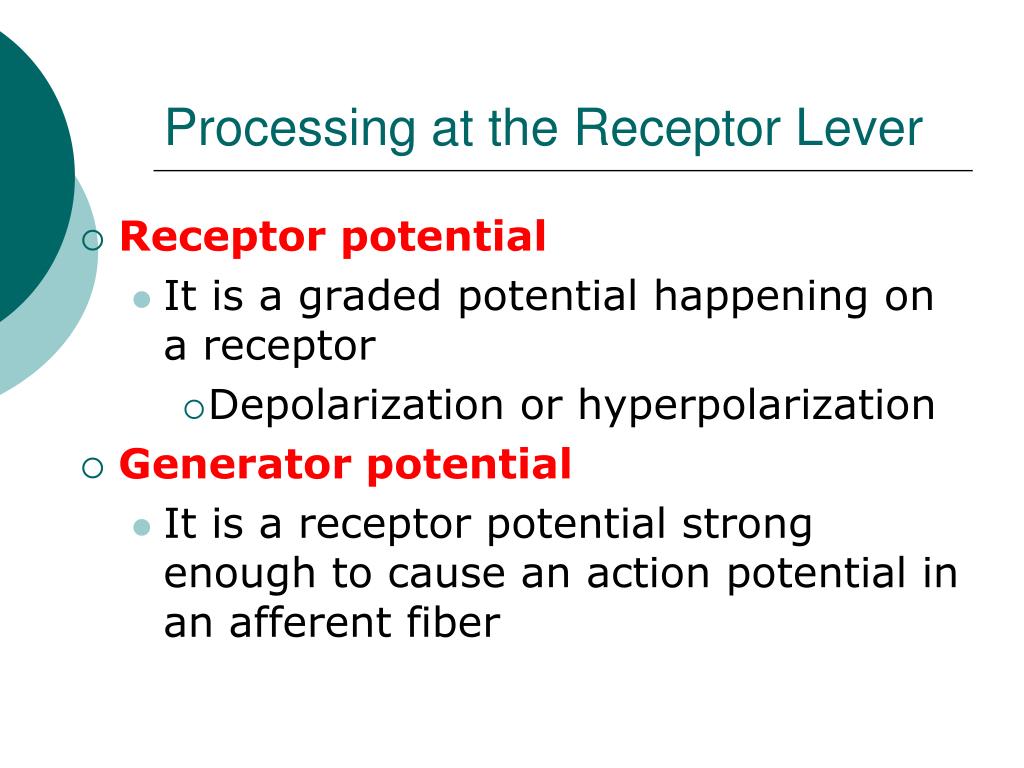 Processing at the Receptor Lever

Receptor potential

It is a graded potential happening on a receptor

Depolarization or hyperpolarization

Generator potential

It is a receptor potential strong enough to cause an action potential in an afferent fiber